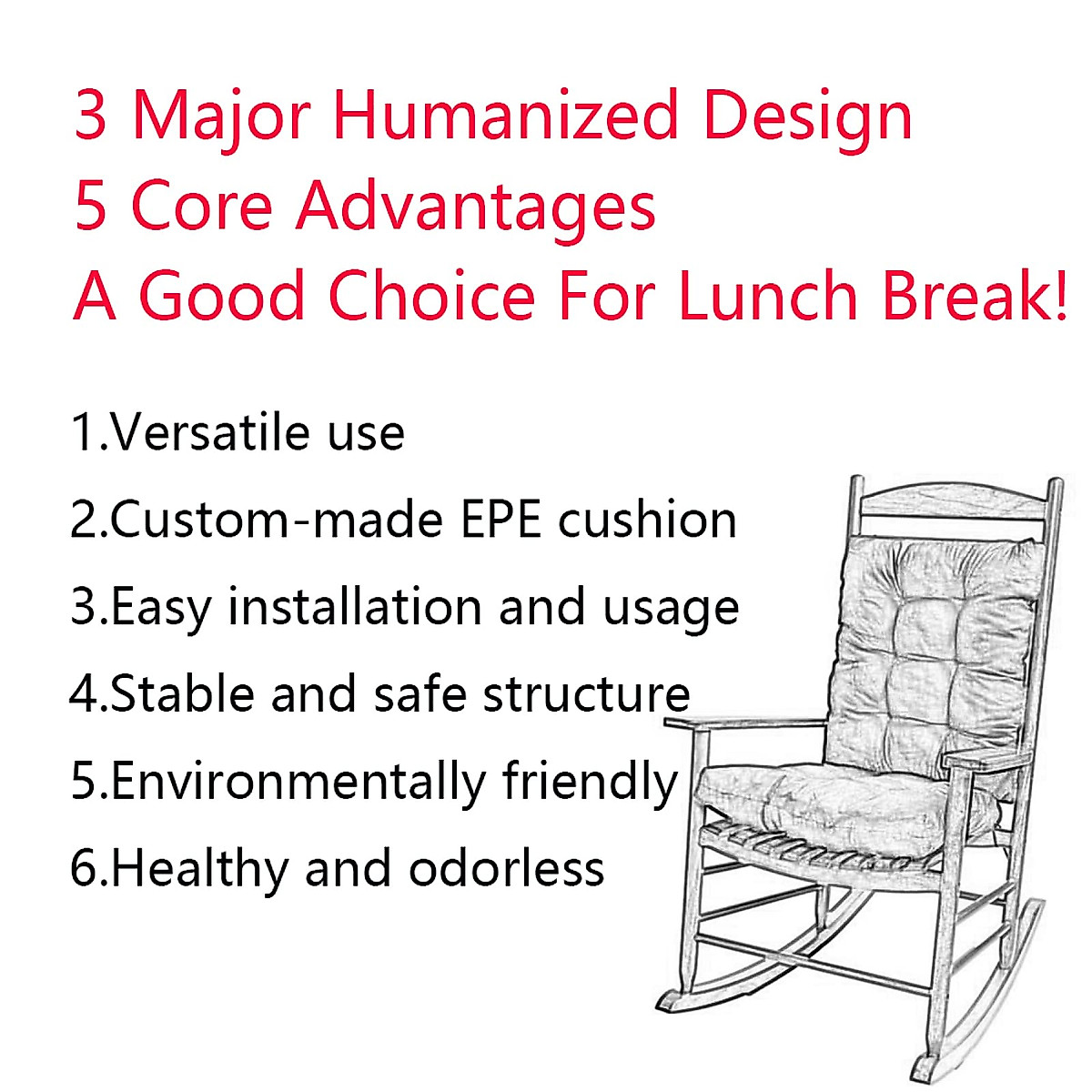 3 Major Humanized Design
5 Core Advantages
A Good Choice For Lunch Break!

1.Versatile use
2.Custom-made EPE cushion
3.Easy installation and usage
4.Stable and safe structure
5.Environmentally friendly
6.Healthy and odorless